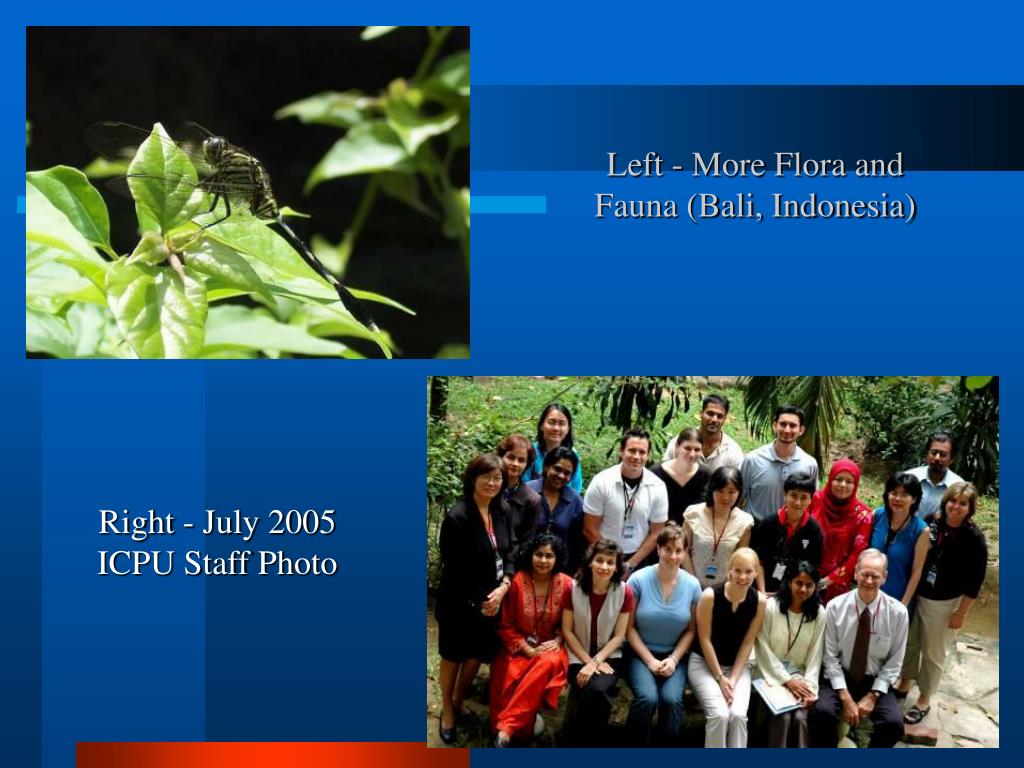 Left - More Flora and Fauna (Bali, Indonesia)

Right - July 2005 ICPU Staff Photo